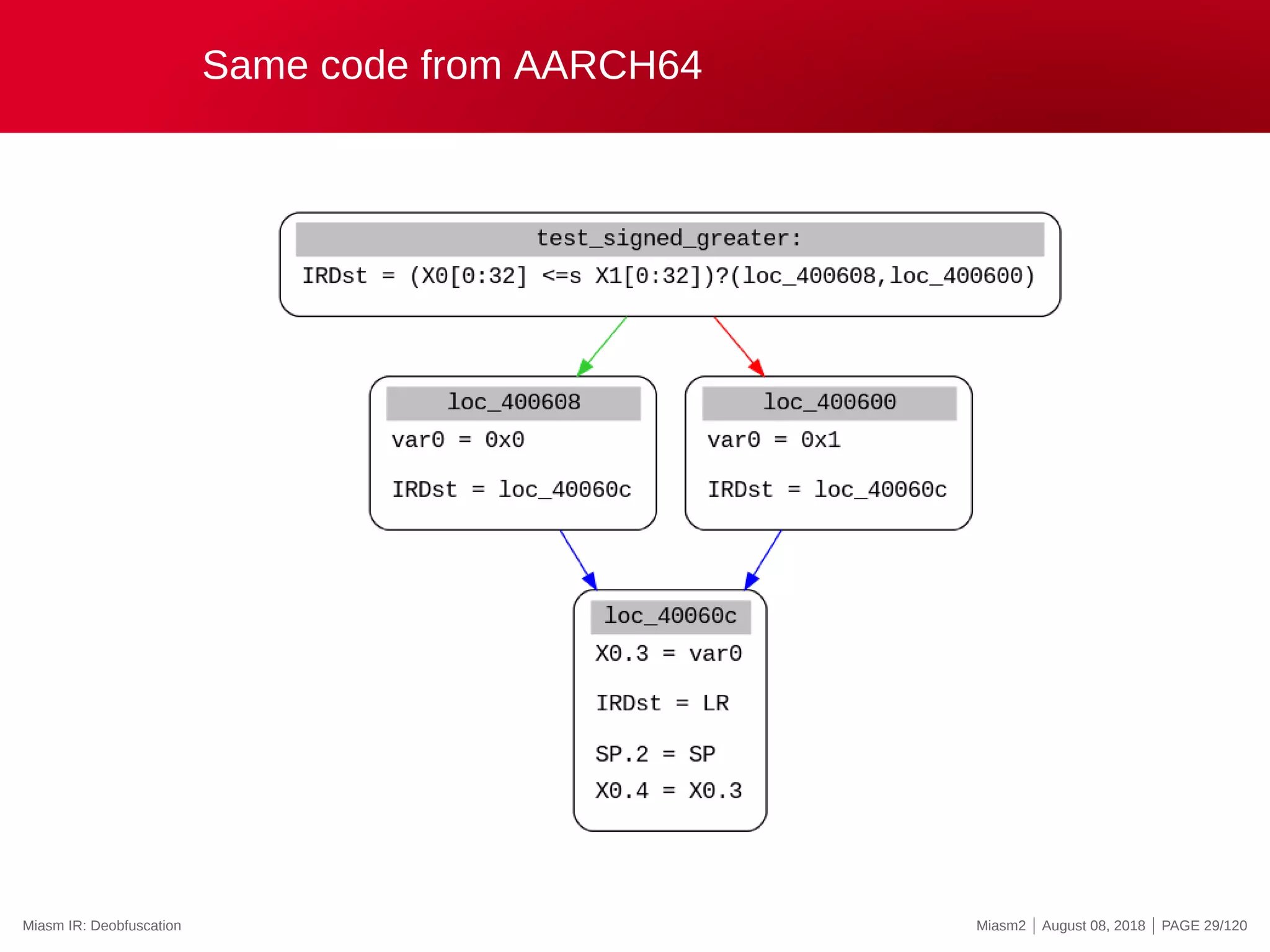 Same code from AARCH64

test_signed_greater:
IRDst = (X0[0:32] <=s X1[0:32])?(loc_400608,loc_400600)

loc_400608
var0 = 0x0

IRDst = loc_40060c

loc_400600
var0 = 0x1

IRDst = loc_40060c

loc_40060c
X0.3 = var0

IRDst = LR

SP.2 = SP
X0.4 = X0.3

Miasm IR: Deobfuscation

Miasm2 | August 08, 2018 | PAGE 29/120